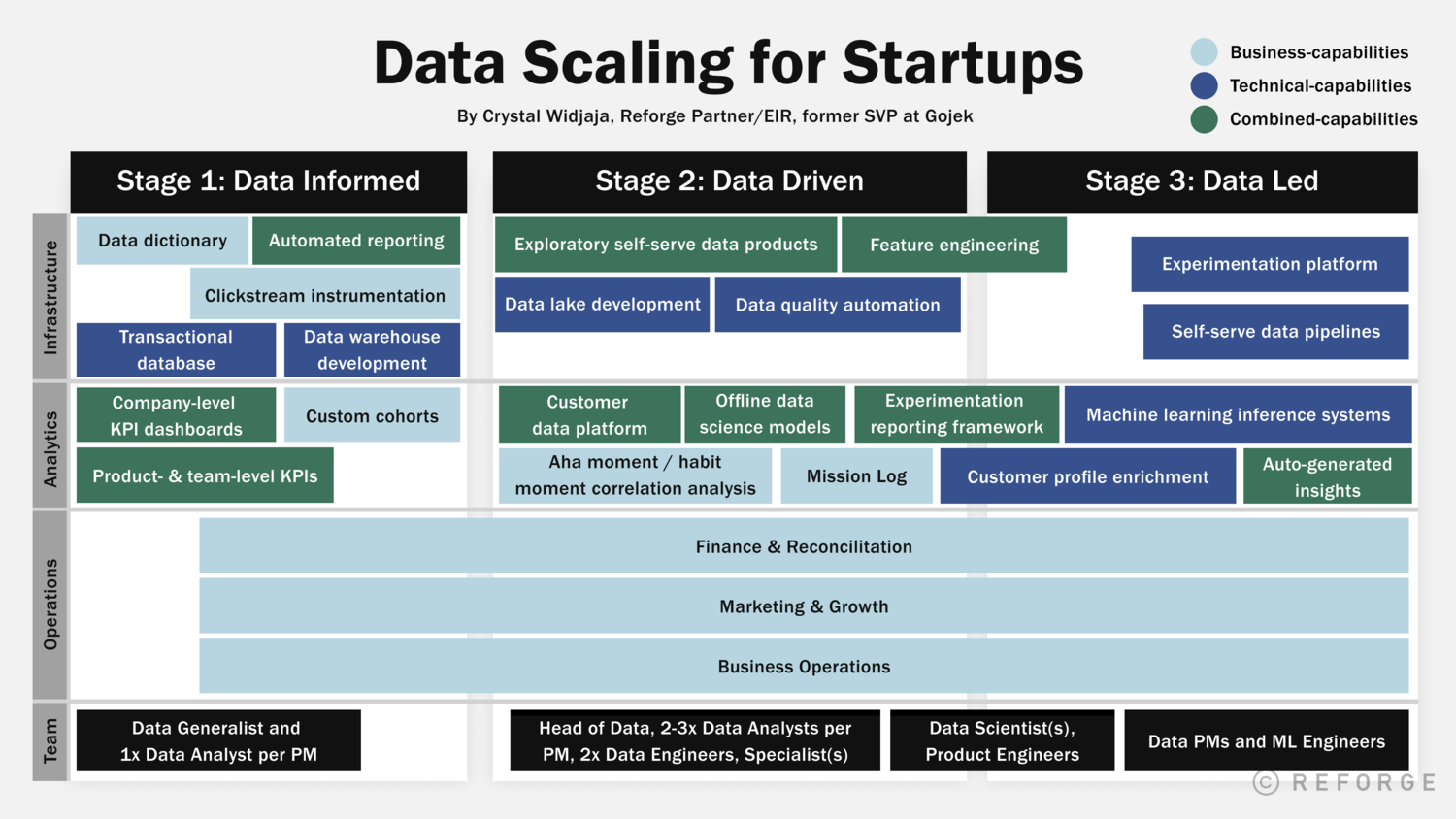 Data Scaling for Startups

By Crystal Widjaja, Reforge Partner/EIR, former SVP at Gojek

Business-capabilities
Technical-capabilities
Combined-capabilities

Stage 1: Data Informed

Stage 2: Data Driven

Stage 3: Data Led

Infrastructure

Data dictionary
Automated reporting
Clickstream instrumentation
Transactional database
Data warehouse development
Exploratory self-serve data products
Feature engineering
Data lake development
Data quality automation
Experimentation platform
Self-serve data pipelines

Analytics

Company-level KPI dashboards
Custom cohorts
Product- & team-level KPIs
Customer data platform
Offline data science models
Experimentation reporting framework
Machine learning inference systems
Aha moment / habit moment correlation analysis
Mission Log
Customer profile enrichment
Auto-generated insights

Operations

Finance & Reconcilitation
Marketing & Growth
Business Operations

Team

Data Generalist and 1x Data Analyst per PM
Head of Data, 2-3x Data Analysts per PM, 2x Data Engineers, Specialist(s)
Data Scientist(s), Product Engineers
Data PMs and ML Engineers

© REFORGE